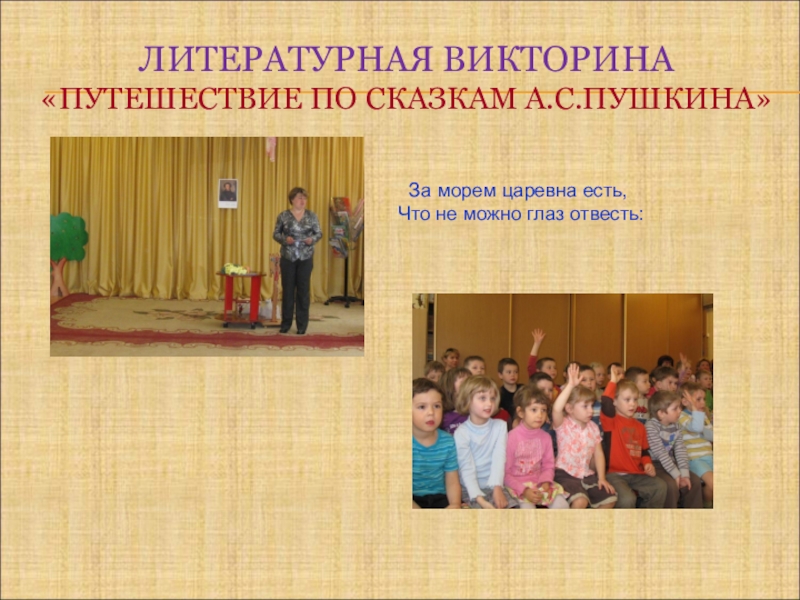 ЛИТЕРАТУРНАЯ ВИКТОРИНА
«ПУТЕШЕСТВИЕ ПО СКАЗКАМ А.С.ПУШКИНА»

За морем царевна есть,
Что не можно глаз отвесть: